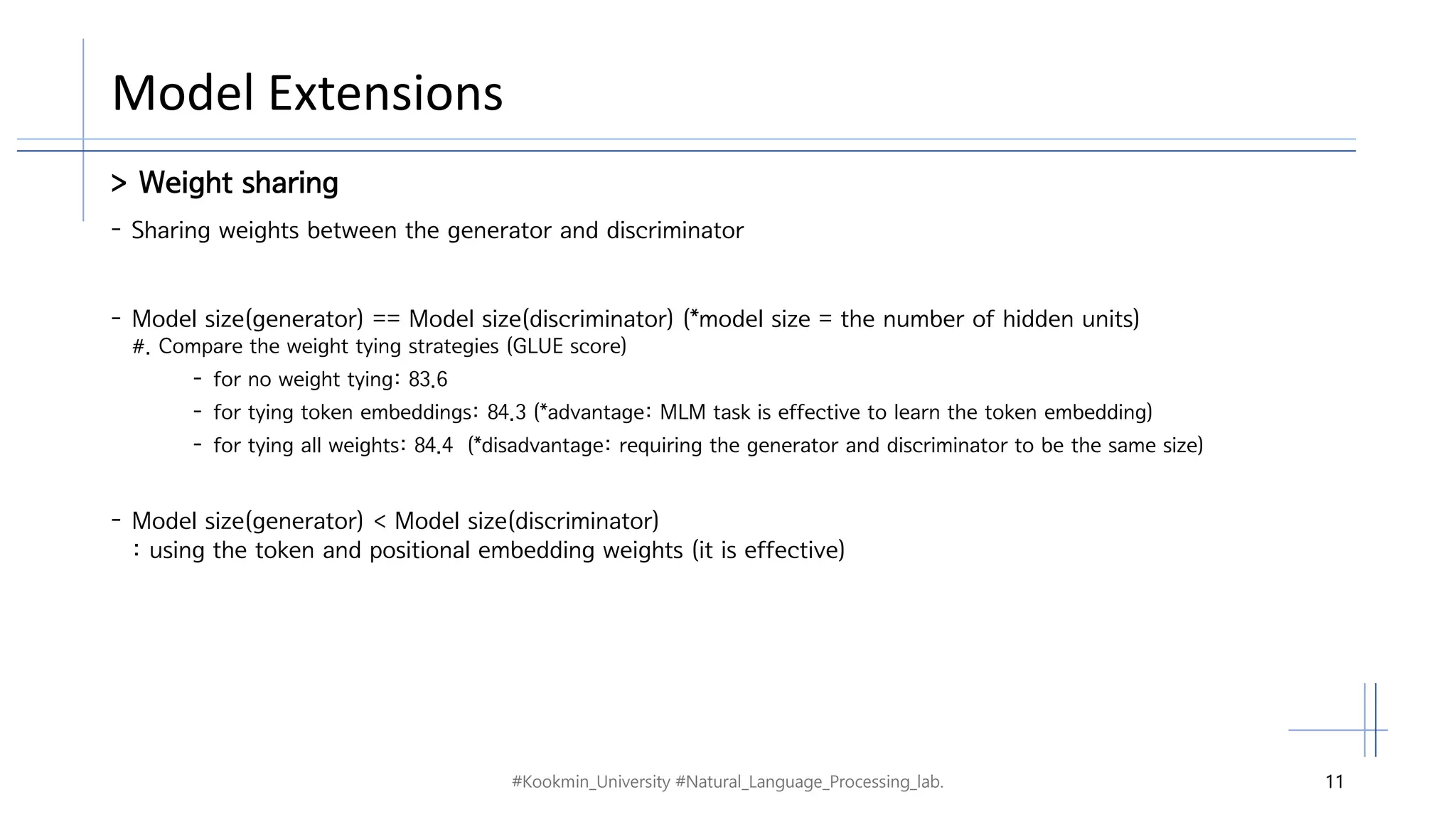 Model Extensions

> Weight sharing

- Sharing weights between the generator and discriminator

- Model size(generator) == Model size(discriminator) (*model size = the number of hidden units)
#. Compare the weight tying strategies (GLUE score)
- for no weight tying: 83.6
- for tying token embeddings: 84.3 (*advantage: MLM task is effective to learn the token embedding)
- for tying all weights: 84.4 (*disadvantage: requiring the generator and discriminator to be the same size)

- Model size(generator) < Model size(discriminator)
: using the token and positional embedding weights (it is effective)

#Kookmin_University #Natural_Language_Processing_lab.

11